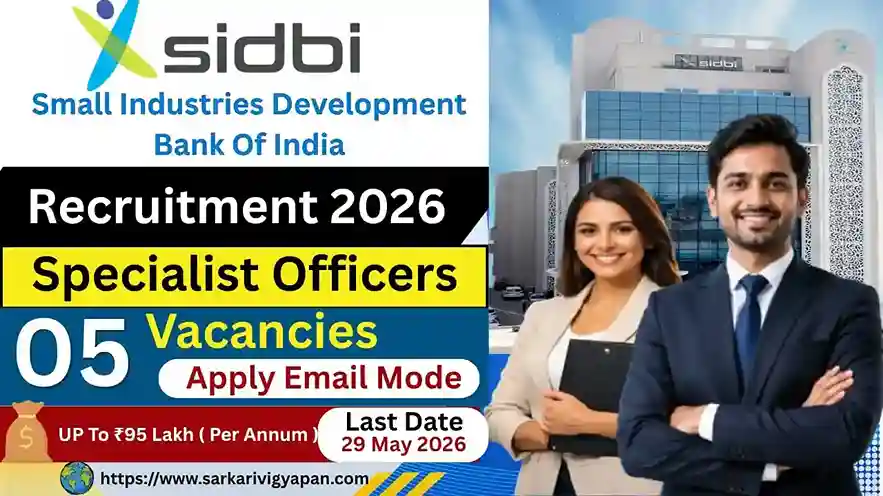 sidbi
Small Industries Development Bank Of India

Recruitment 2026

Specialist Officers

05 Vacancies

Apply Email Mode

$

UP To ₹95 Lakh ( Per Annum )

Last Date
29 May 2026

https://www.sarkarivigyapan.com

sidbi